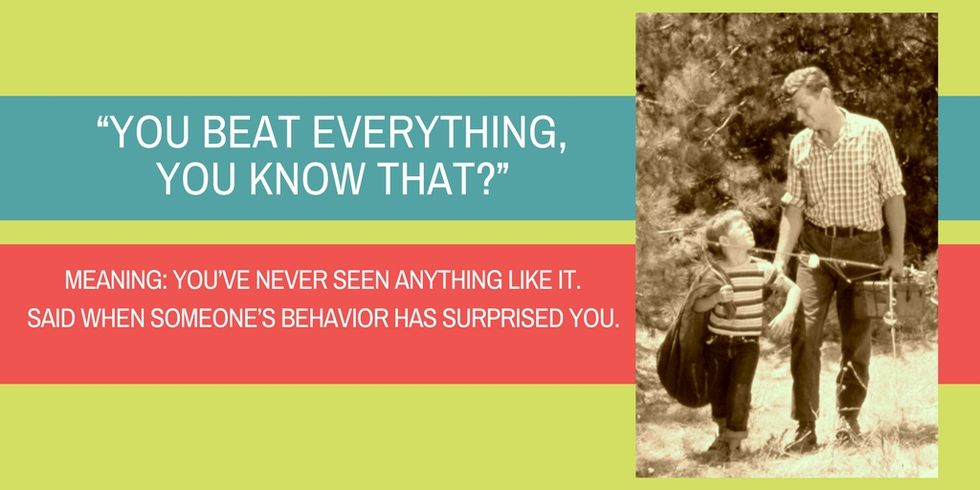 “YOU BEAT EVERYTHING, YOU KNOW THAT?”

MEANING: YOU’VE NEVER SEEN ANYTHING LIKE IT.
SAID WHEN SOMEONE’S BEHAVIOR HAS SURPRISED YOU.